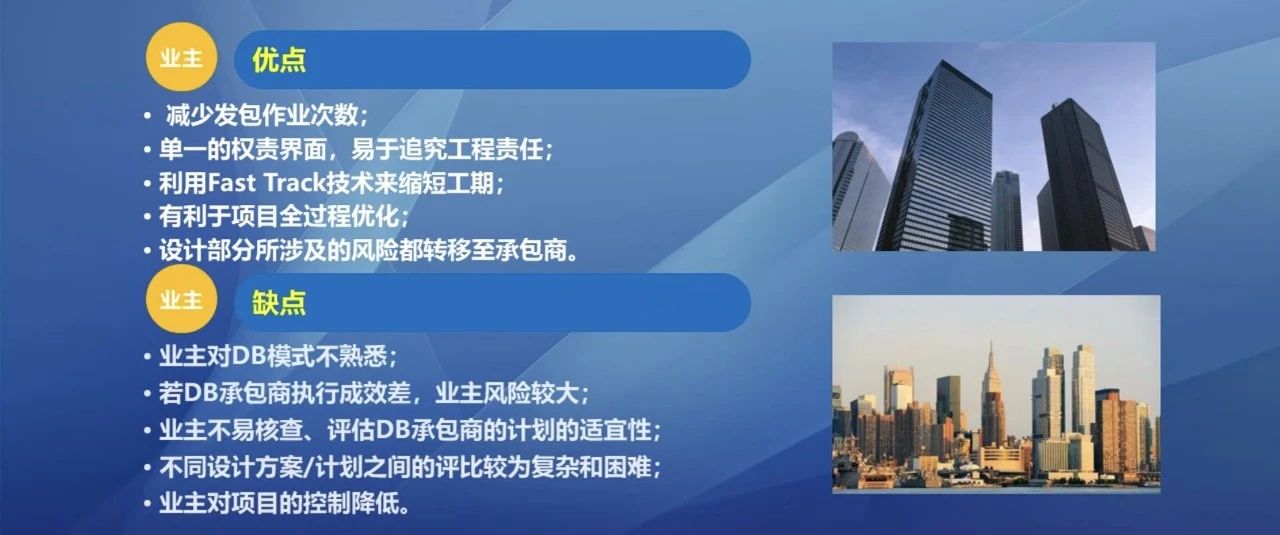 业主

优点

• 减少发包作业次数；
• 单一的权责界面，易于追究工程责任；
• 利用Fast Track技术来缩短工期；
• 有利于项目全过程优化；
• 设计部分所涉及的风险都转移至承包商。

业主

缺点

• 业主对DB模式不熟悉；
• 若DB承包商执行成效差，业主风险较大；
• 业主不易核查、评估DB承包商的计划的适宜性；
• 不同设计方案/计划之间的评比较为复杂和困难；
• 业主对项目的控制降低。